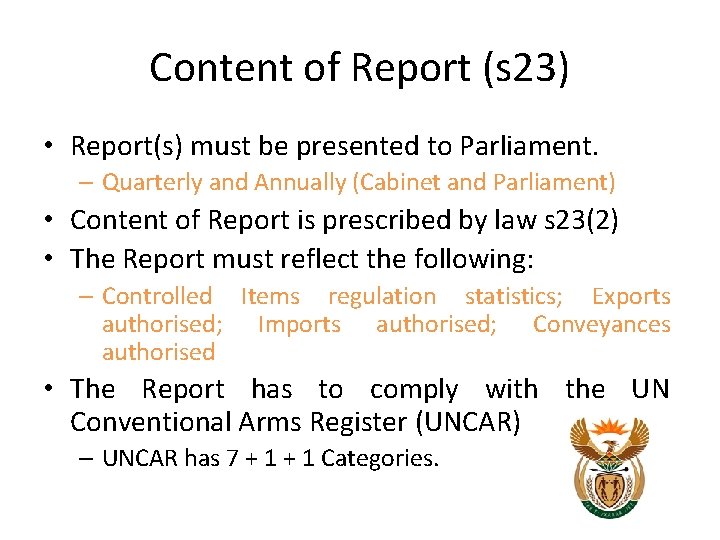 Content of Report (s23)

• Report(s) must be presented to Parliament.
– Quarterly and Annually (Cabinet and Parliament)
• Content of Report is prescribed by law s23(2)
• The Report must reflect the following:
– Controlled Items regulation statistics; Exports authorised; Imports authorised; Conveyances authorised
• The Report has to comply with the UN Conventional Arms Register (UNCAR)
– UNCAR has 7 + 1 + 1 Categories.